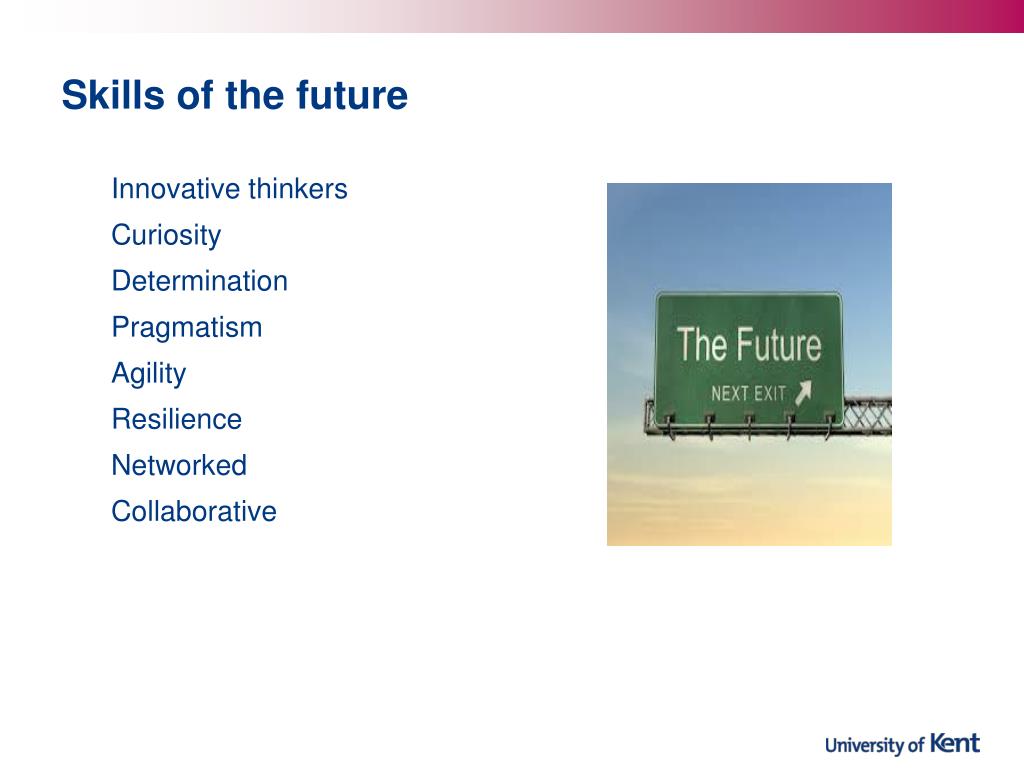 Skills of the future

Innovative thinkers
Curiosity
Determination
Pragmatism
Agility
Resilience
Networked
Collaborative

The Future
NEXT EXIT

University of Kent